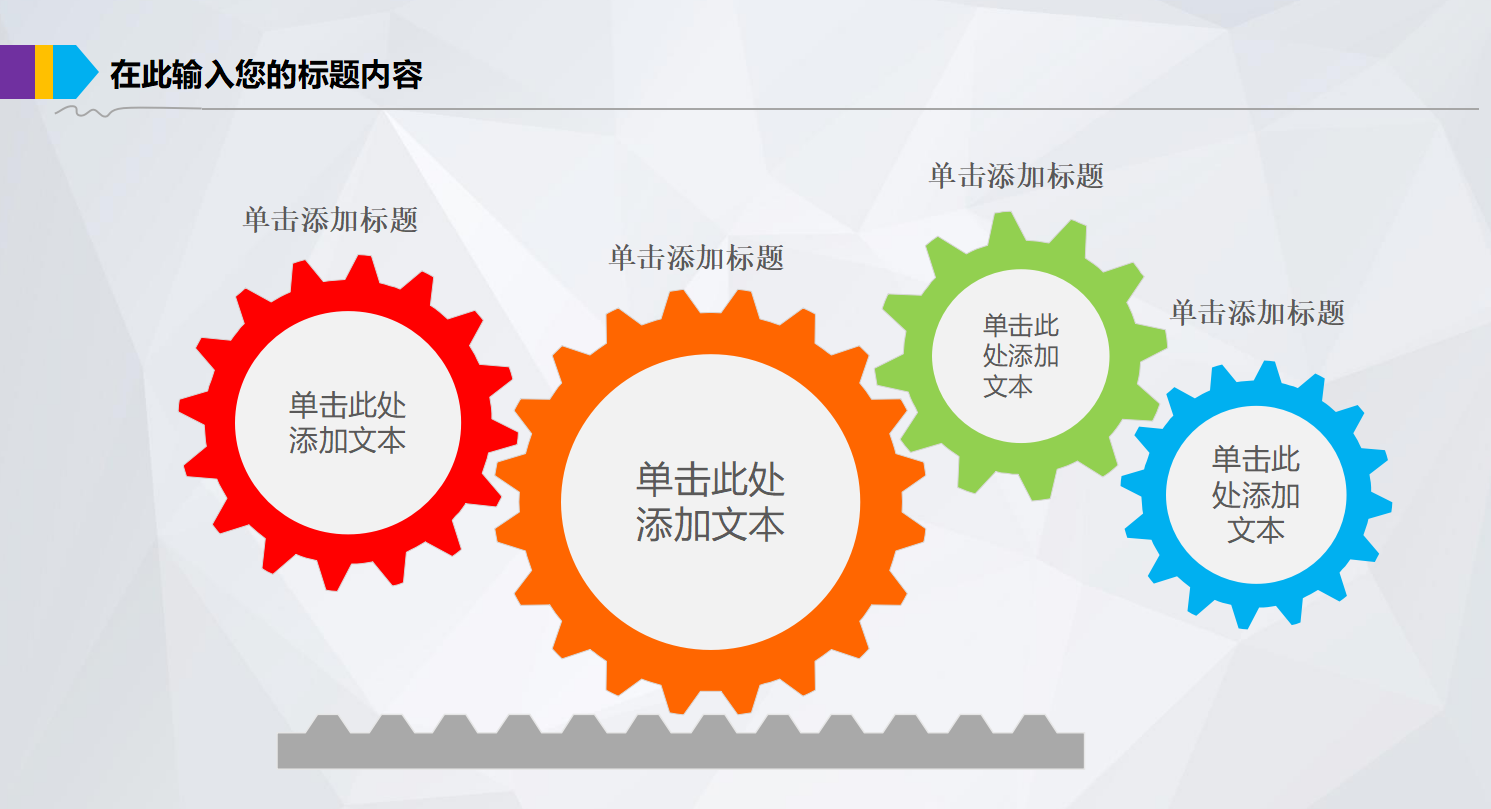 在此输入您的标题内容

单击添加标题

单击此处添加文本

单击添加标题

单击此处添加文本

单击添加标题

单击此处添加文本

单击添加标题

单击此处添加文本